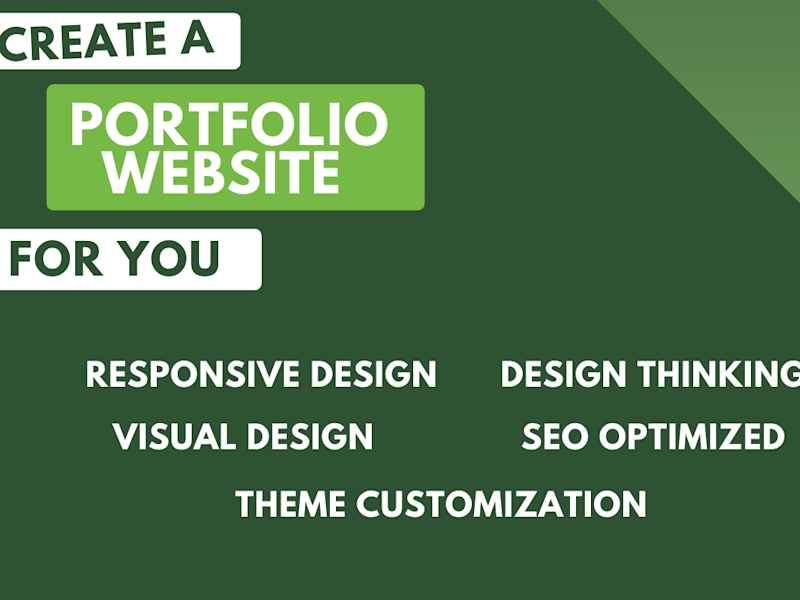 CREATE A

PORTFOLIO WEBSITE

FOR YOU

RESPONSIVE DESIGN

DESIGN THINKING

VISUAL DESIGN

SEO OPTIMIZED

THEME CUSTOMIZATION